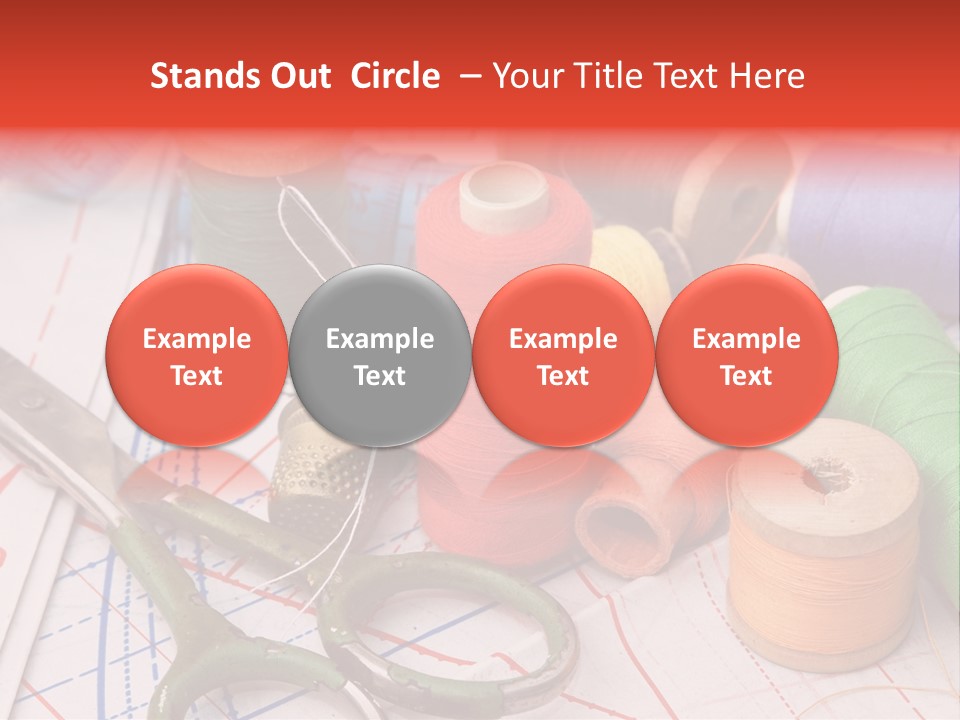 Stands Out Circle – Your Title Text Here

Example Text

Example Text

Example Text

Example Text